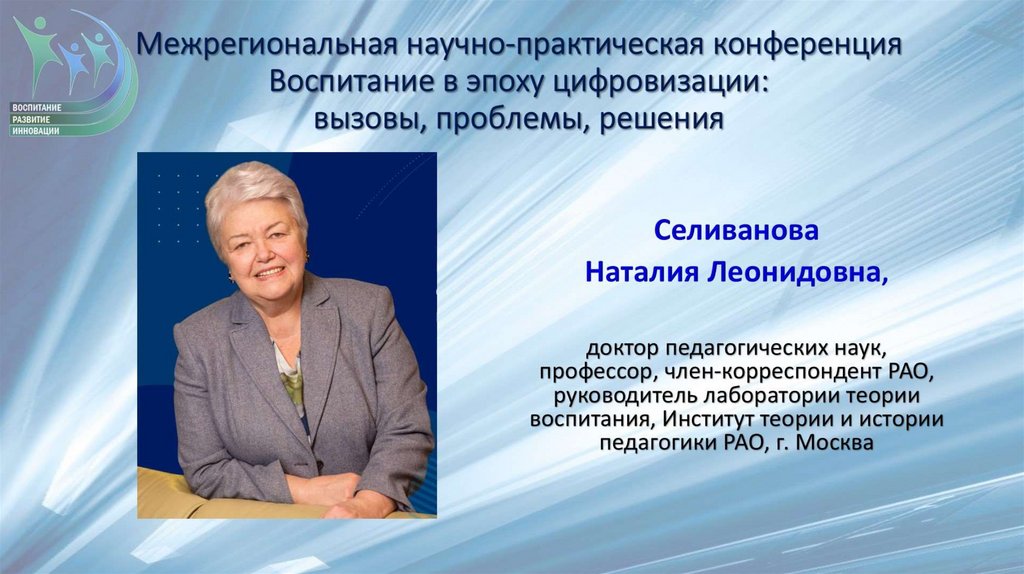 ВОСПИТАНИЕ
РАЗВИТИЕ
ИННОВАЦИИ

Межрегиональная научно-практическая конференция
Воспитание в эпоху цифровизации:
вызовы, проблемы, решения

Селиванова
Наталия Леонидовна,

доктор педагогических наук, профессор, член-корреспондент РАО, руководитель лаборатории теории воспитания, Институт теории и истории педагогики РАО, г. Москва